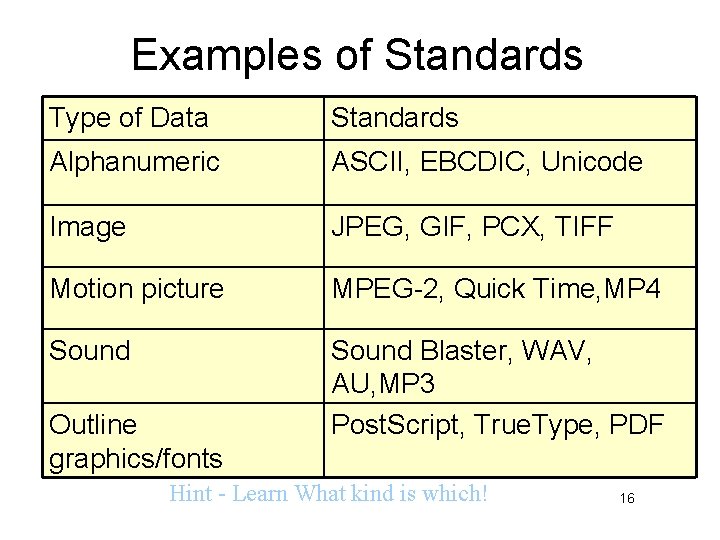 Examples of Standards

| Type of Data | Standards |
|---|---|
| Alphanumeric | ASCII, EBCDIC, Unicode |
| Image | JPEG, GIF, PCX, TIFF |
| Motion picture | MPEG-2, Quick Time,MP4 |
| Sound | Sound Blaster, WAV, AU,MP3 |
| Outline graphics/fonts | PostScript, TrueType, PDF |

Hint - Learn What kind is which!

16